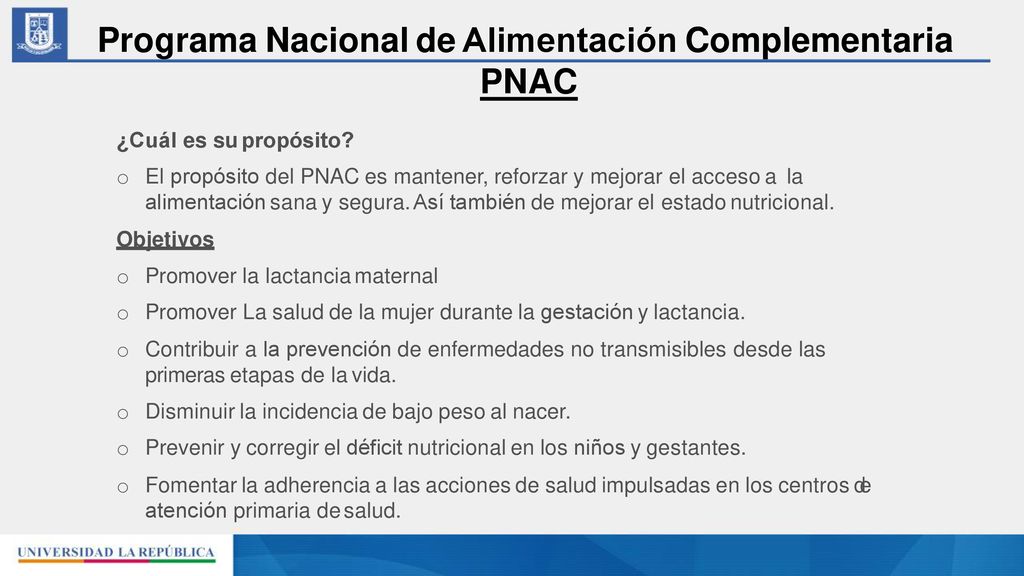 Programa Nacional de Alimentación Complementaria PNAC

¿Cuál es su propósito?

o El propósito del PNAC es mantener, reforzar y mejorar el acceso a la alimentación sana y segura. Así también de mejorar el estado nutricional.

Objetivos

o Promover la lactancia maternal

o Promover La salud de la mujer durante la gestación y lactancia.

o Contribuir a la prevención de enfermedades no transmisibles desde las primeras etapas de la vida.

o Disminuir la incidencia de bajo peso al nacer.

o Prevenir y corregir el déficit nutricional en los niños y gestantes.

o Fomentar la adherencia a las acciones de salud impulsadas en los centros de atención primaria de salud.

UNIVERSIDAD LA REPÚBLICA